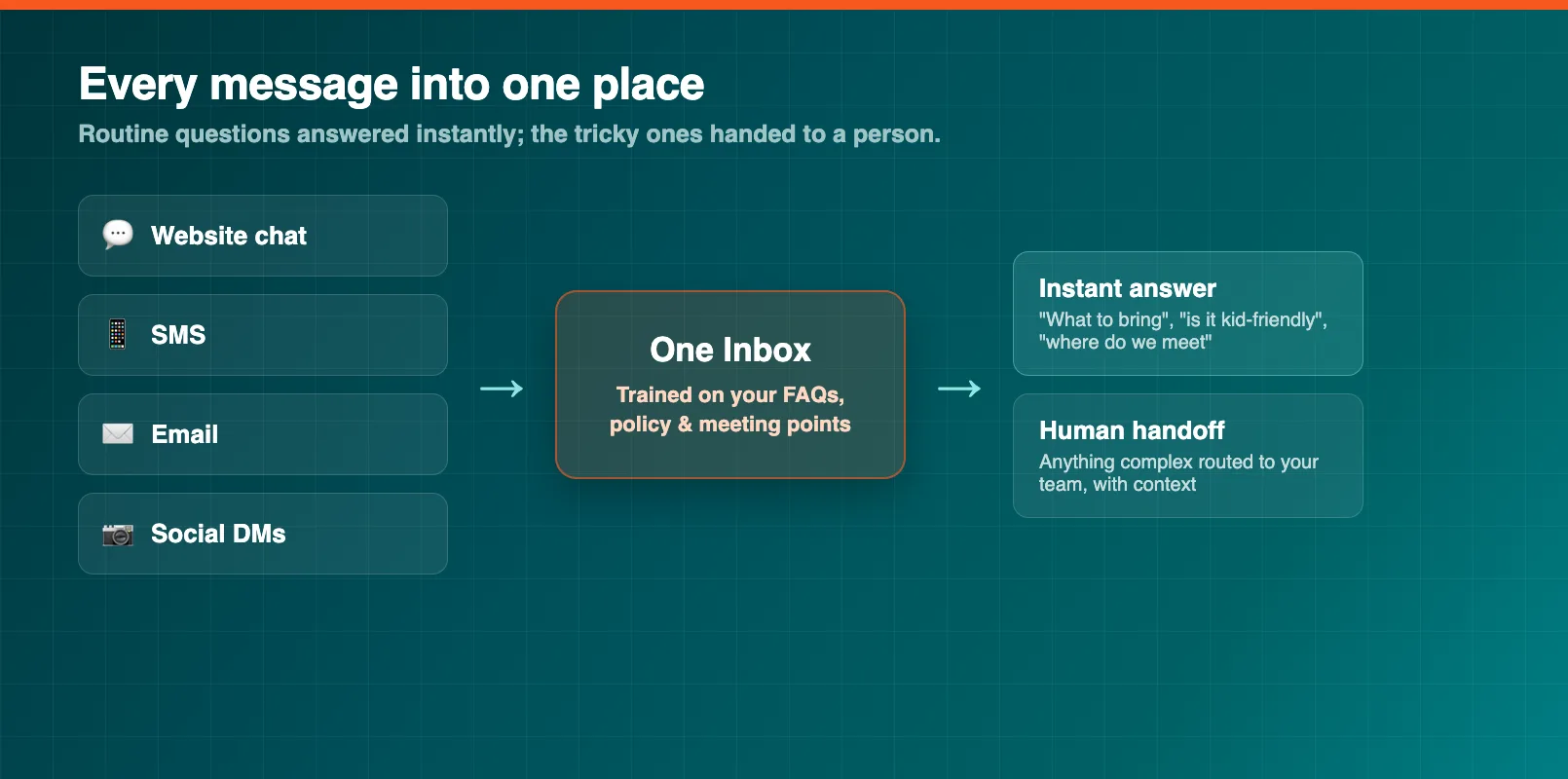 Every message into one place

Routine questions answered instantly; the tricky ones handed to a person.

Website chat

SMS

Email

Social DMs

→

One Inbox

Trained on your FAQs, policy & meeting points

→

Instant answer

"What to bring", "is it kid-friendly", "where do we meet"

Human handoff

Anything complex routed to your team, with context